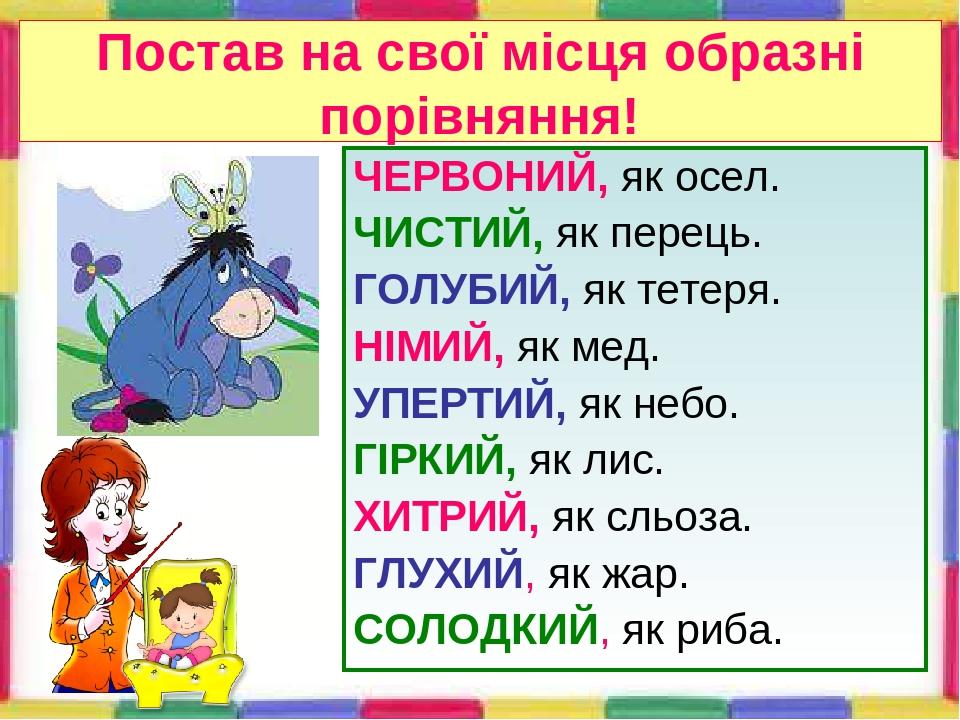 Постав на свої місця образні порівняння!

ЧЕРВОНИЙ, як осел.
ЧИСТИЙ, як перець.
ГОЛУБИЙ, як тетеря.
НІМИЙ, як мед.
УПЕРТИЙ, як небо.
ГІРКИЙ, як лис.
ХИТРИЙ, як сльоза.
ГЛУХИЙ, як жар.
СОЛОДКИЙ, як риба.